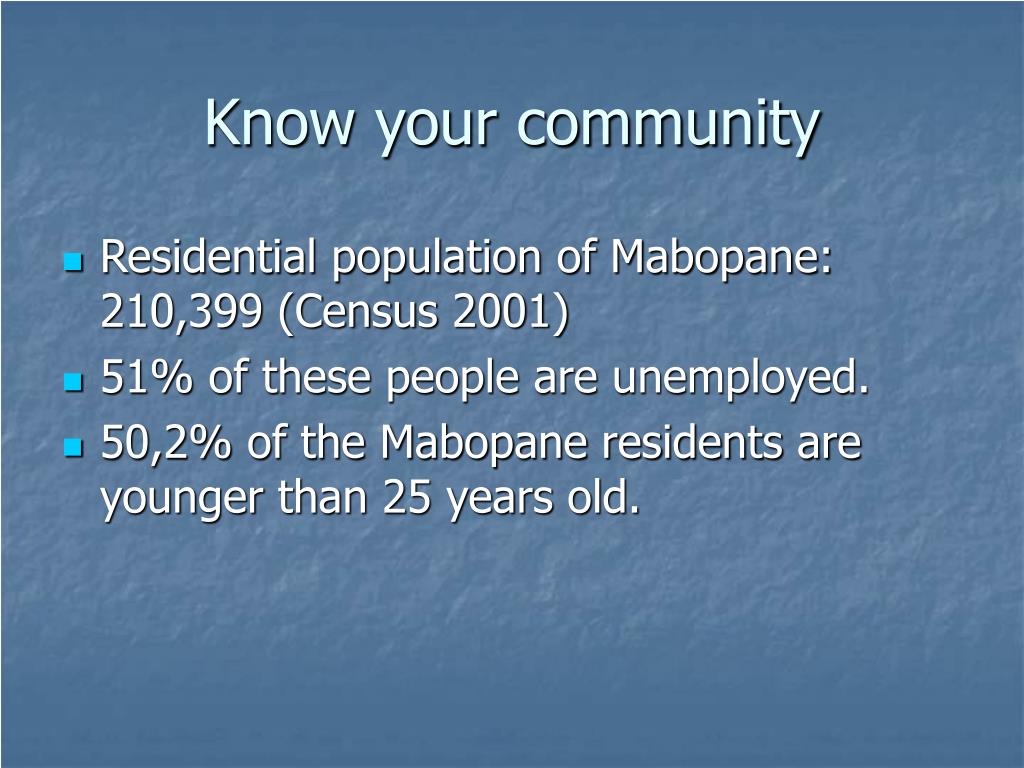 Know your community

- Residential population of Mabopane: 210,399 (Census 2001)
- 51% of these people are unemployed.
- 50,2% of the Mabopane residents are younger than 25 years old.